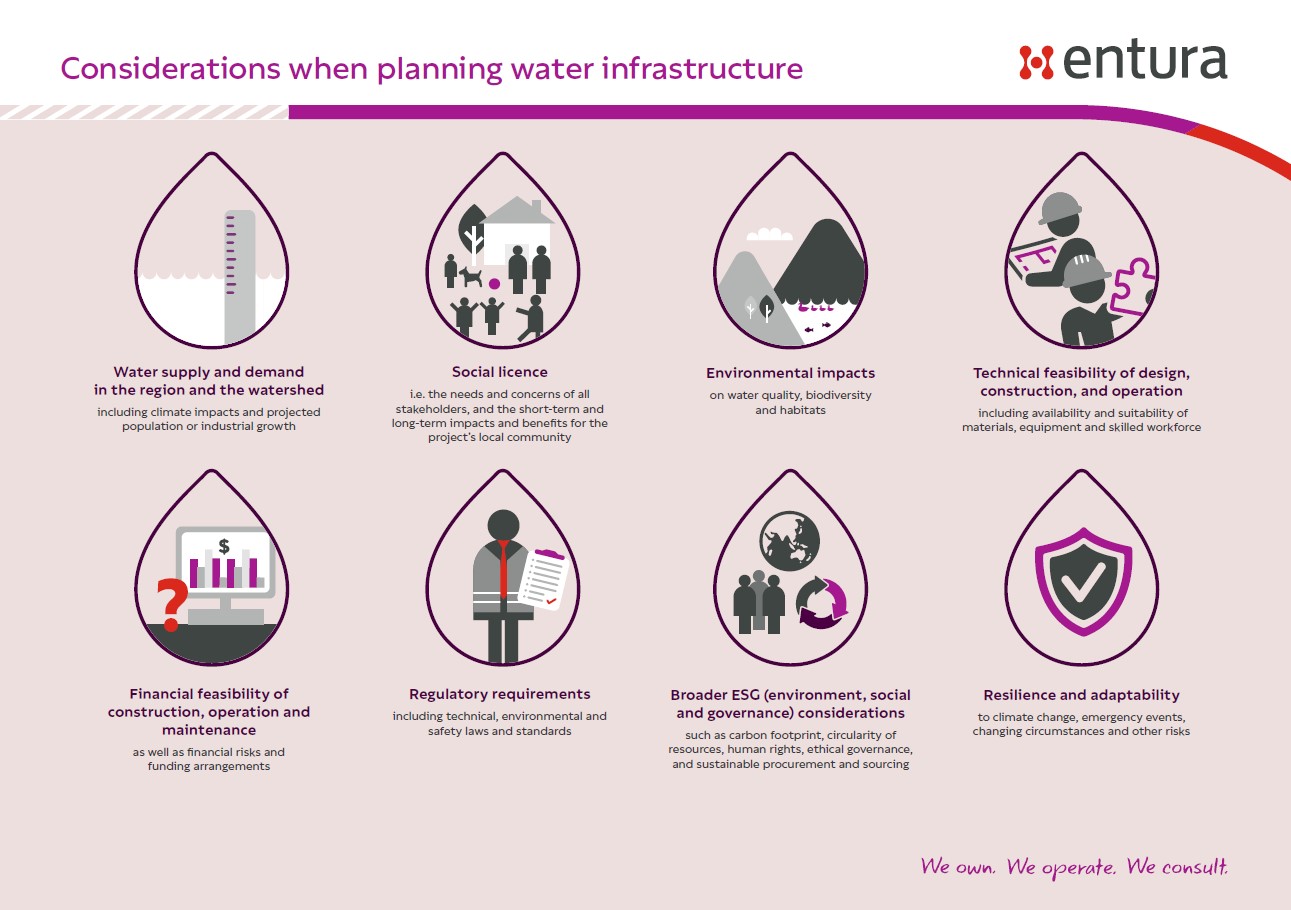 Considerations when planning water infrastructure

entura

Water supply and demand in the region and the watershed

including climate impacts and projected population or industrial growth

Social licence

i.e. the needs and concerns of all stakeholders, and the short-term and long-term impacts and benefits for the project's local community

Environmental impacts

on water quality, biodiversity and habitats

Technical feasibility of design, construction, and operation

including availability and suitability of materials, equipment and skilled workforce

$

?

Financial feasibility of construction, operation and maintenance

as well as financial risks and funding arrangements

Regulatory requirements

including technical, environmental and safety laws and standards

Broader ESG (environment, social and governance) considerations

such as carbon footprint, circularity of resources, human rights, ethical governance, and sustainable procurement and sourcing

Resilience and adaptability

to climate change, emergency events, changing circumstances and other risks

We own. We operate. We consult.